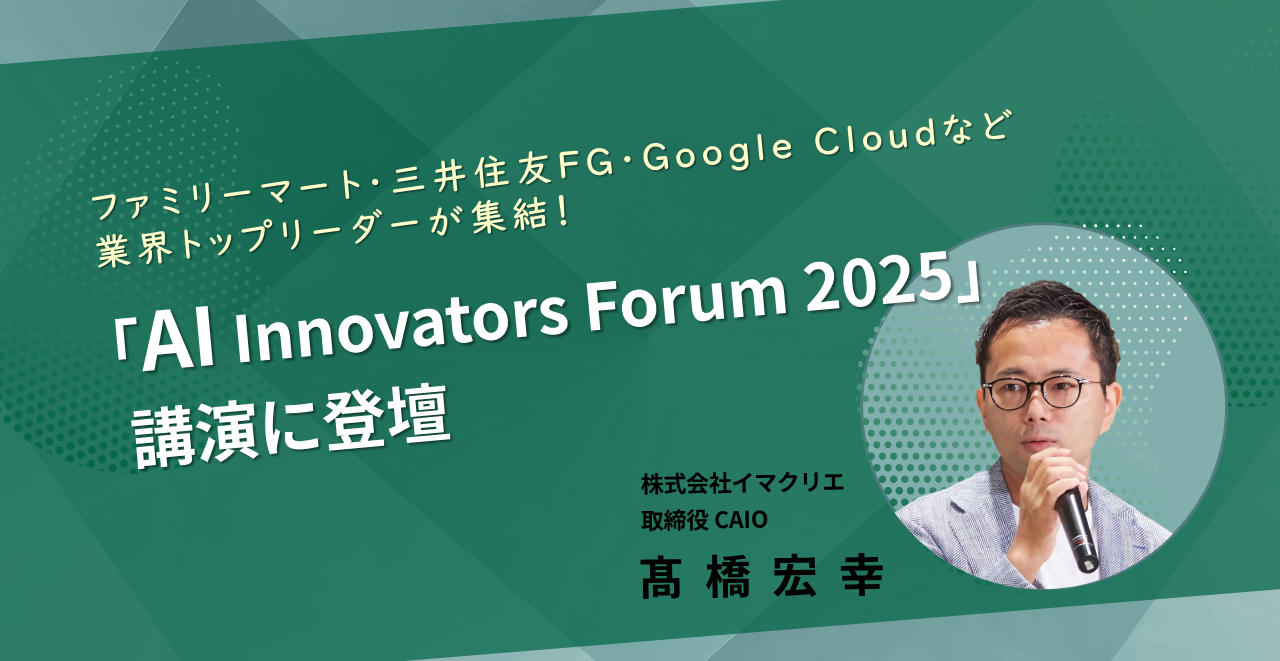 ファミリーマート・三井住友FG・Google Cloudなど
業界トップリーダーが集結！

「AI Innovators Forum 2025」
講演に登壇

株式会社イマクリエ
取締役 CAIO
髙橋宏幸